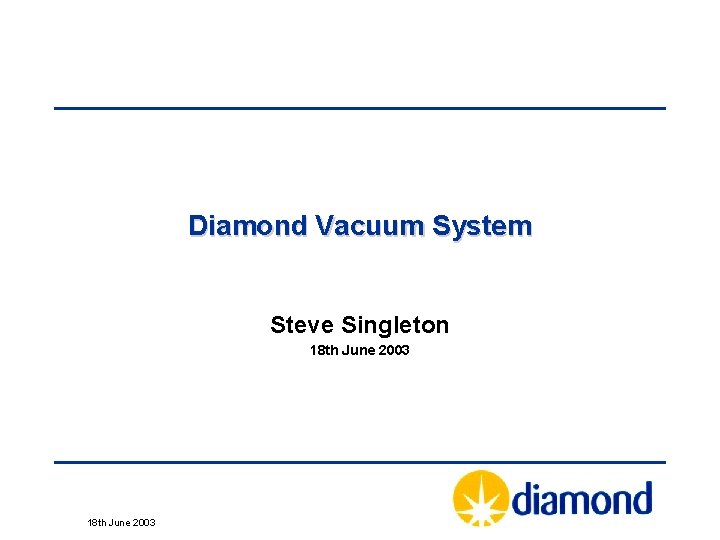 Diamond Vacuum System

Steve Singleton

18th June 2003

diamond

18th June 2003